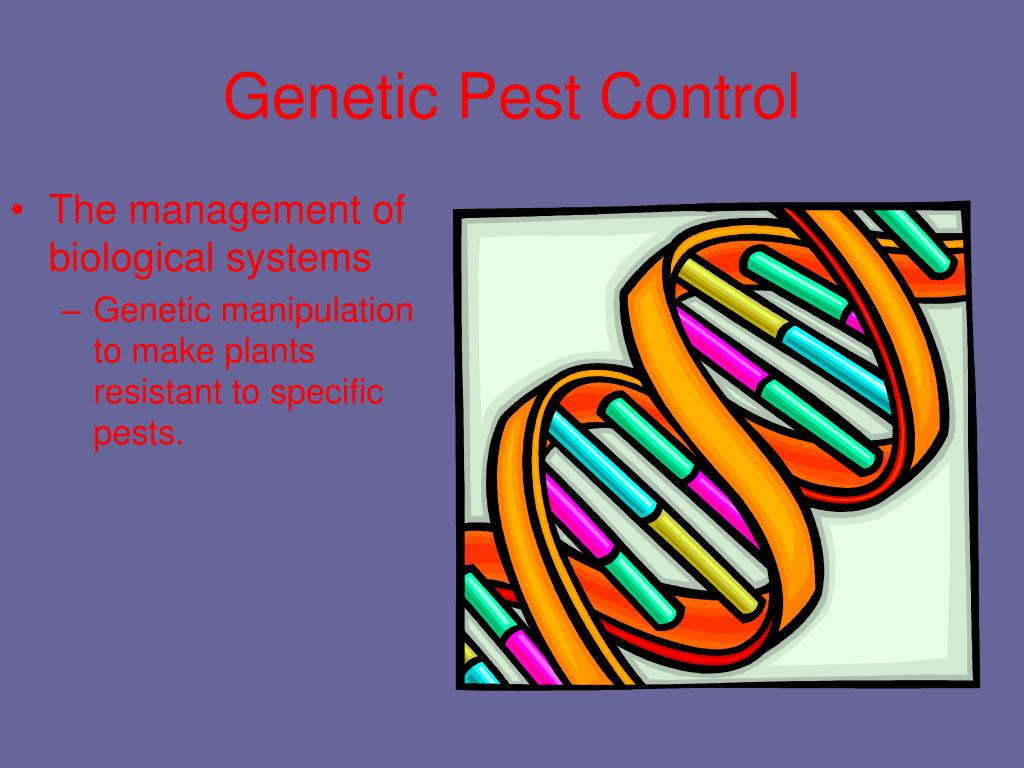 Genetic Pest Control

• The management of biological systems
  – Genetic manipulation to make plants resistant to specific pests.